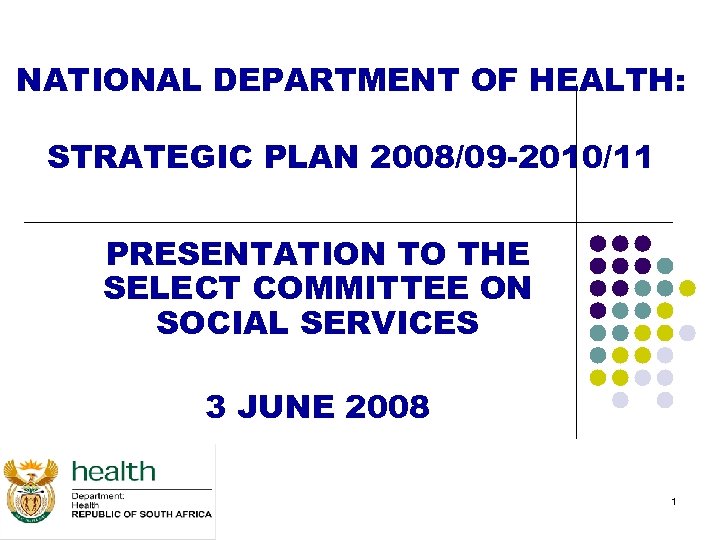 NATIONAL DEPARTMENT OF HEALTH:

STRATEGIC PLAN 2008/09-2010/11

PRESENTATION TO THE SELECT COMMITTEE ON SOCIAL SERVICES

3 JUNE 2008

health

Department:
Health
REPUBLIC OF SOUTH AFRICA

1